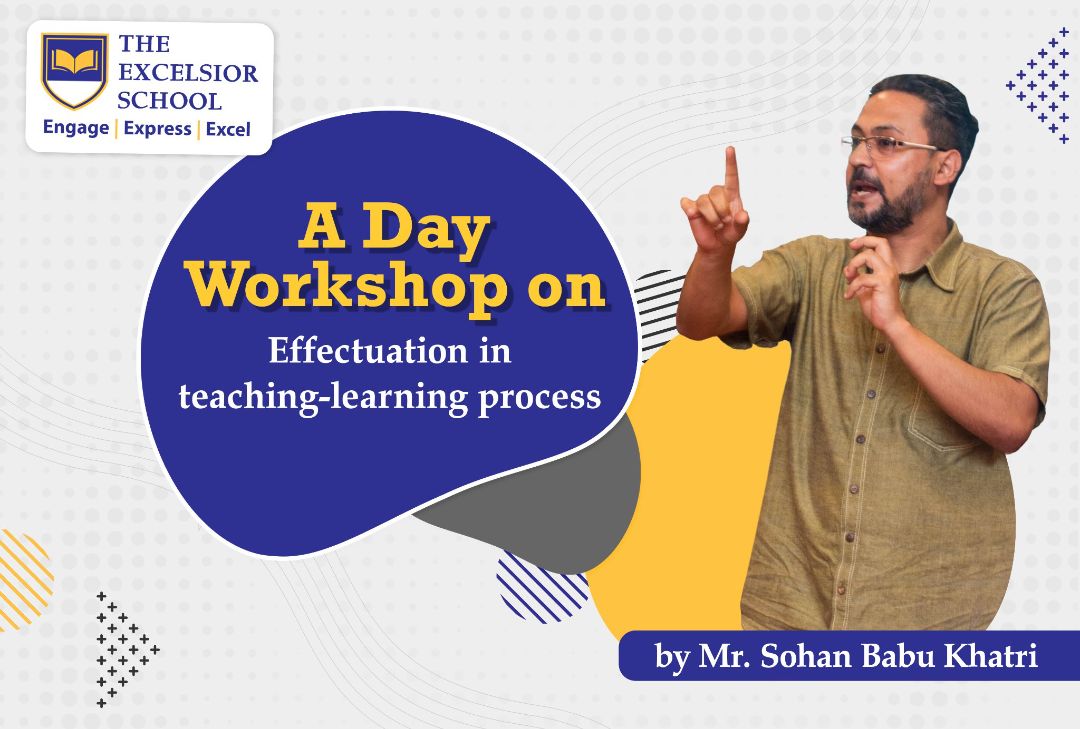 THE EXCELSIOR SCHOOL
Engage | Express | Excel

A Day Workshop on
Effectuation in teaching-learning process

by Mr. Sohan Babu Khatri